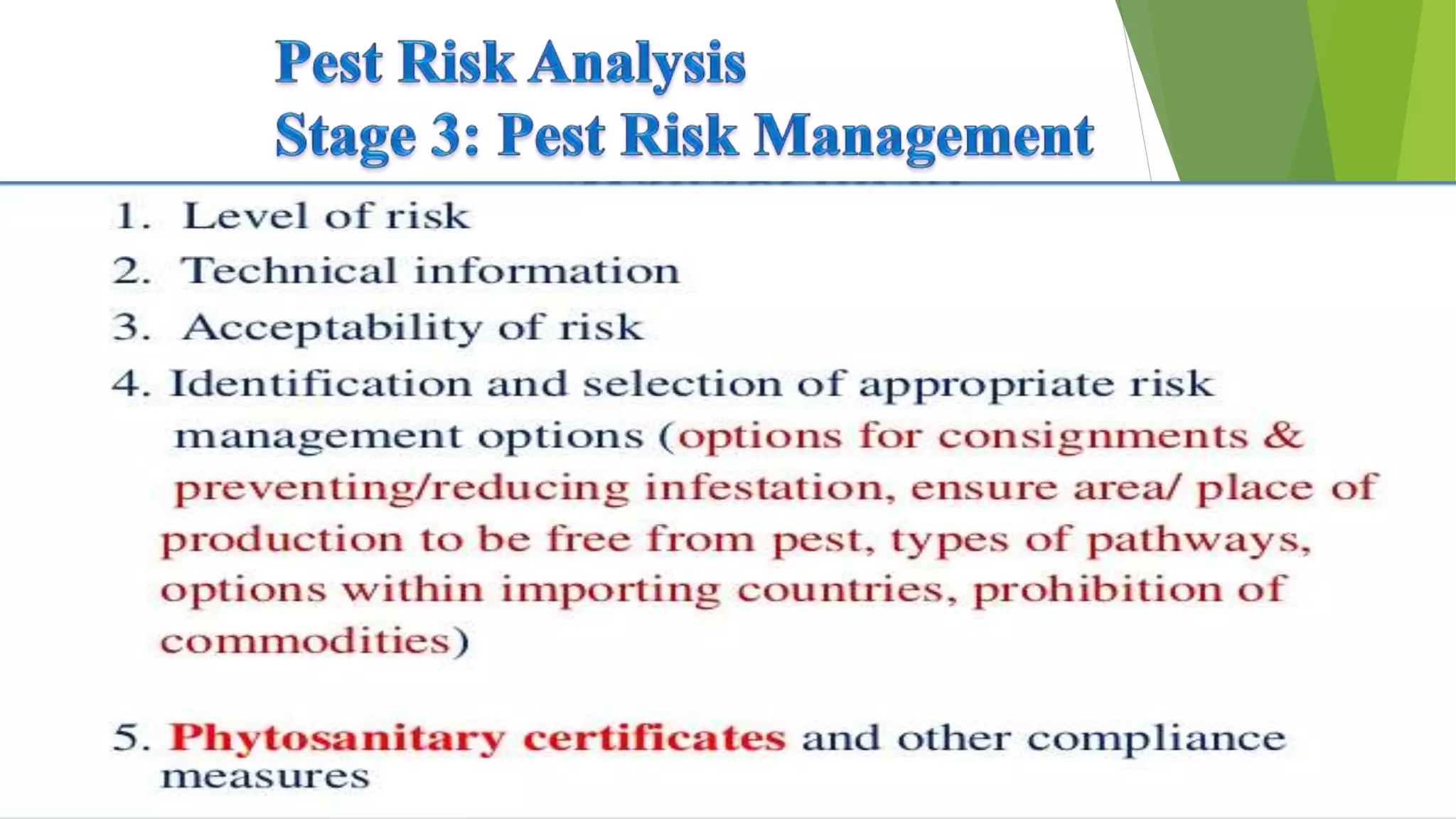 Pest Risk Analysis
Stage 3: Pest Risk Management

1. Level of risk
2. Technical information
3. Acceptability of risk
4. Identification and selection of appropriate risk management options (options for consignments & preventing/reducing infestation, ensure area/ place of production to be free from pest, types of pathways, options within importing countries, prohibition of commodities)

5. Phytosanitary certificates and other compliance measures